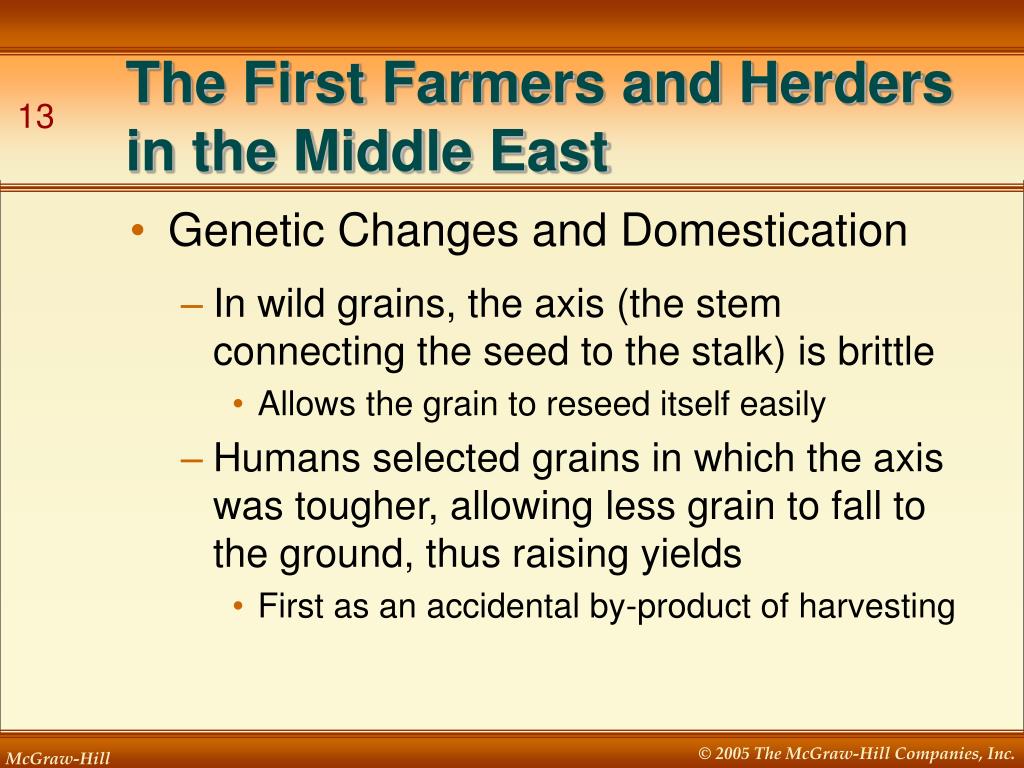 13

The First Farmers and Herders in the Middle East

• Genetic Changes and Domestication

– In wild grains, the axis (the stem connecting the seed to the stalk) is brittle

• Allows the grain to reseed itself easily

– Humans selected grains in which the axis was tougher, allowing less grain to fall to the ground, thus raising yields

• First as an accidental by-product of harvesting

McGraw-Hill

© 2005 The McGraw-Hill Companies, Inc.